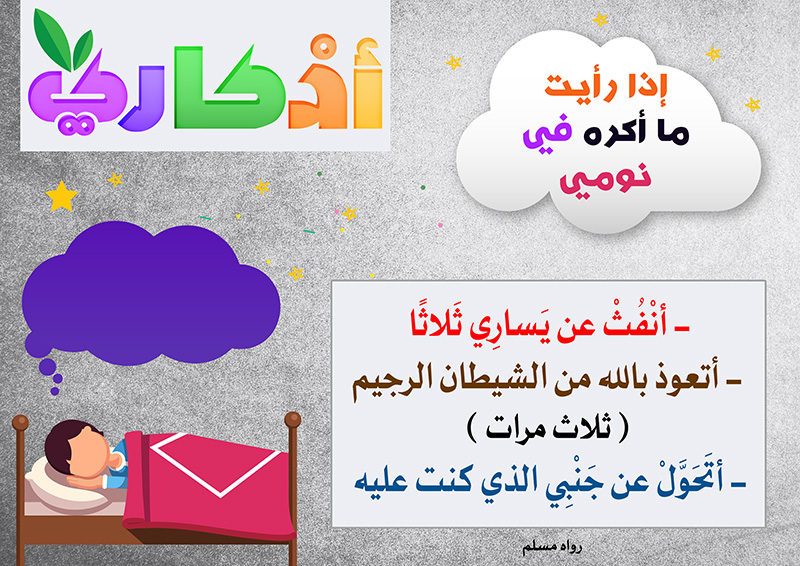 أذكاري

إذا رأيت ما أكره في نومي

- أنْفُثْ عن يَسارِي ثَلاثًا

- أتعوذ بالله من الشيطان الرجيم

( ثلاث مرات )

- أتَحَوَّلْ عن جَنْبِي الذي كنت عليه

رواه مسلم